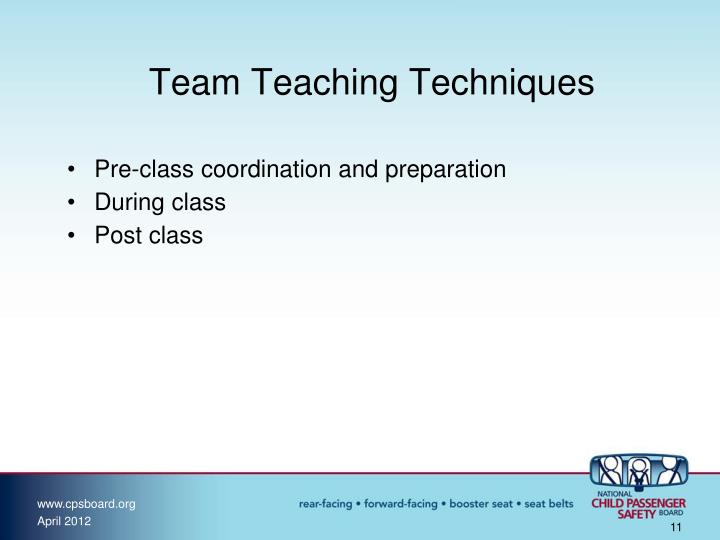 Team Teaching Techniques

• Pre-class coordination and preparation
• During class
• Post class

www.cpsboard.org
April 2012

rear-facing • forward-facing • booster seat • seat belts

NATIONAL
CHILD PASSENGER
SAFETY BOARD

11